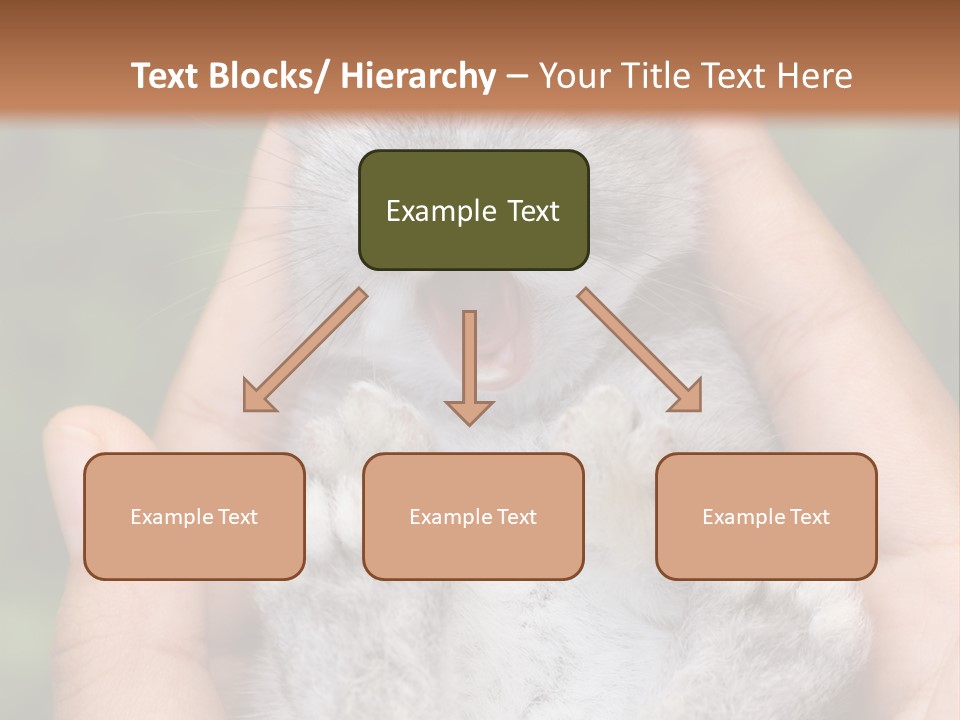 Text Blocks/ Hierarchy – Your Title Text Here

Example Text

Example Text

Example Text

Example Text